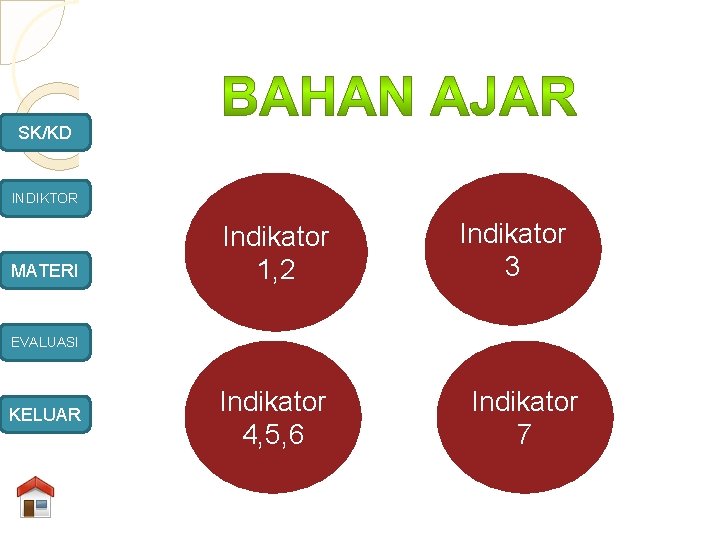 BAHAN AJAR

SK/KD

INDIKTOR

MATERI

EVALUASI

KELUAR

Indikator 1,2

Indikator 3

Indikator 4,5,6

Indikator 7